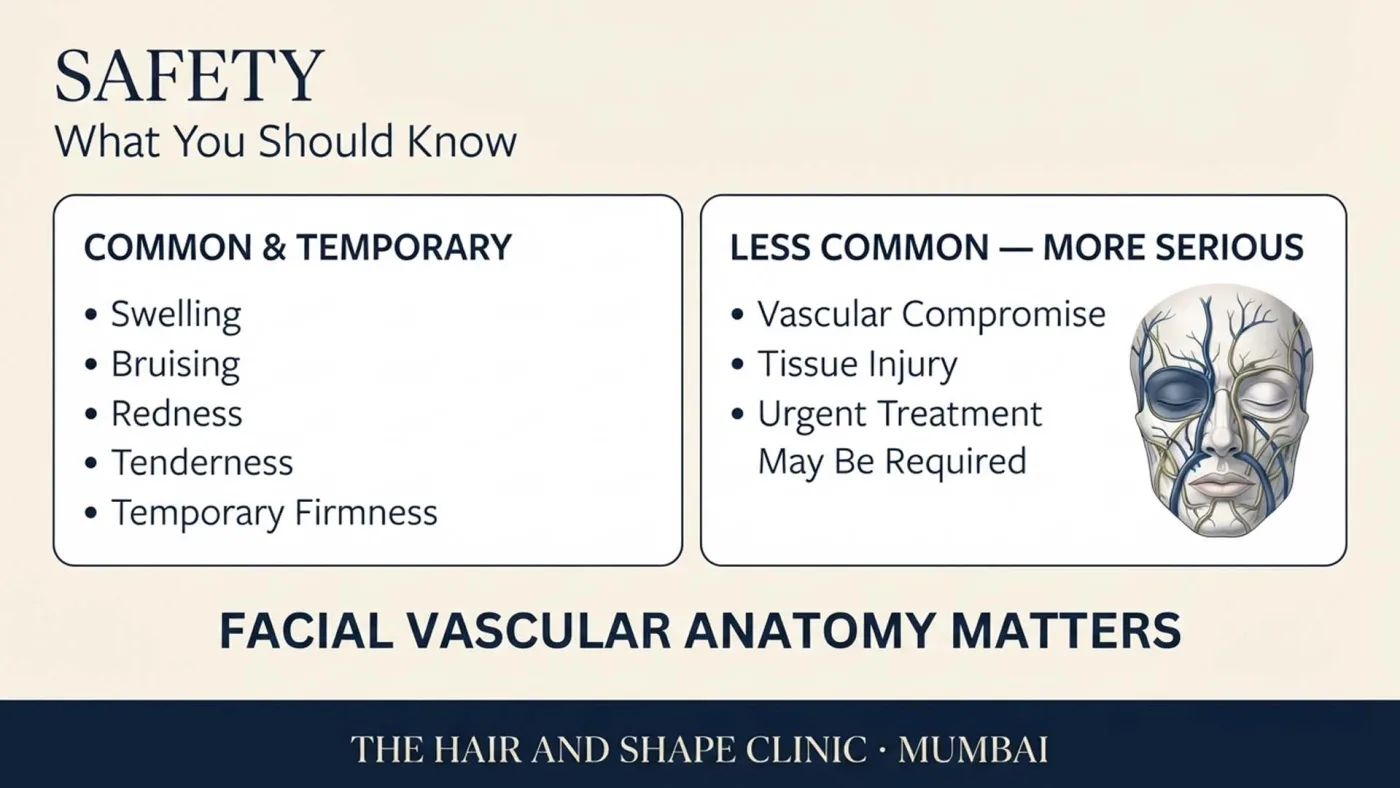 SAFETY
What You Should Know

COMMON & TEMPORARY
• Swelling
• Bruising
• Redness
• Tenderness
• Temporary Firmness

LESS COMMON — MORE SERIOUS
• Vascular Compromise
• Tissue Injury
• Urgent Treatment May Be Required

FACIAL VASCULAR ANATOMY MATTERS

THE HAIR AND SHAPE CLINIC · MUMBAI